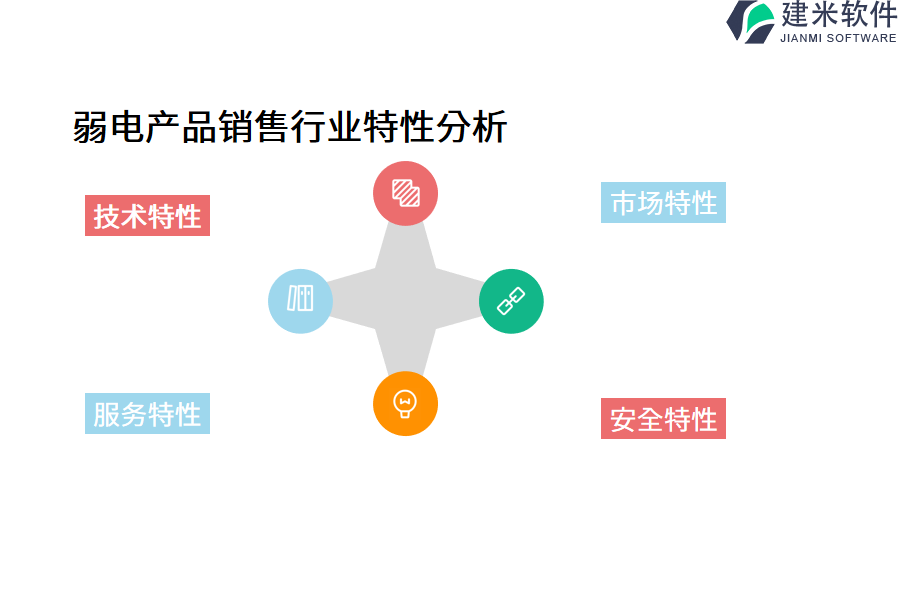 建米软件
JIANMI SOFTWARE

弱电产品销售行业特性分析

技术特性

市场特性

服务特性

安全特性